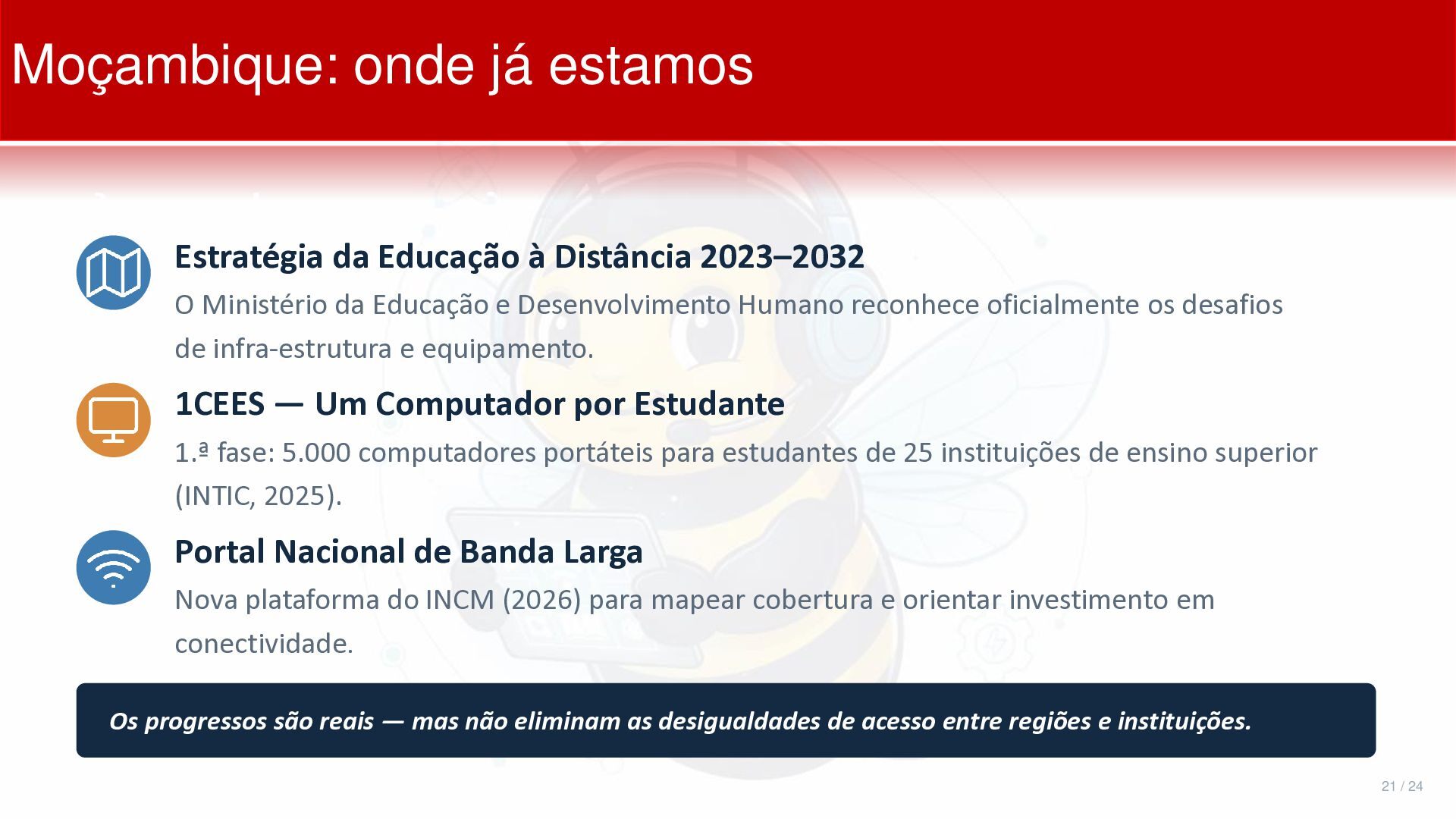 Moçambique: onde já estamos

Estratégia da Educação à Distância 2023–2032

O Ministério da Educação e Desenvolvimento Humano reconhece oficialmente os desafios de infra-estrutura e equipamento.

1CEES — Um Computador por Estudante

1.ª fase: 5.000 computadores portáteis para estudantes de 25 instituições de ensino superior (INTIC, 2025).

Portal Nacional de Banda Larga

Nova plataforma do INCM (2026) para mapear cobertura e orientar investimento em conectividade.

Os progressos são reais — mas não eliminam as desigualdades de acesso entre regiões e instituições.

21 / 24